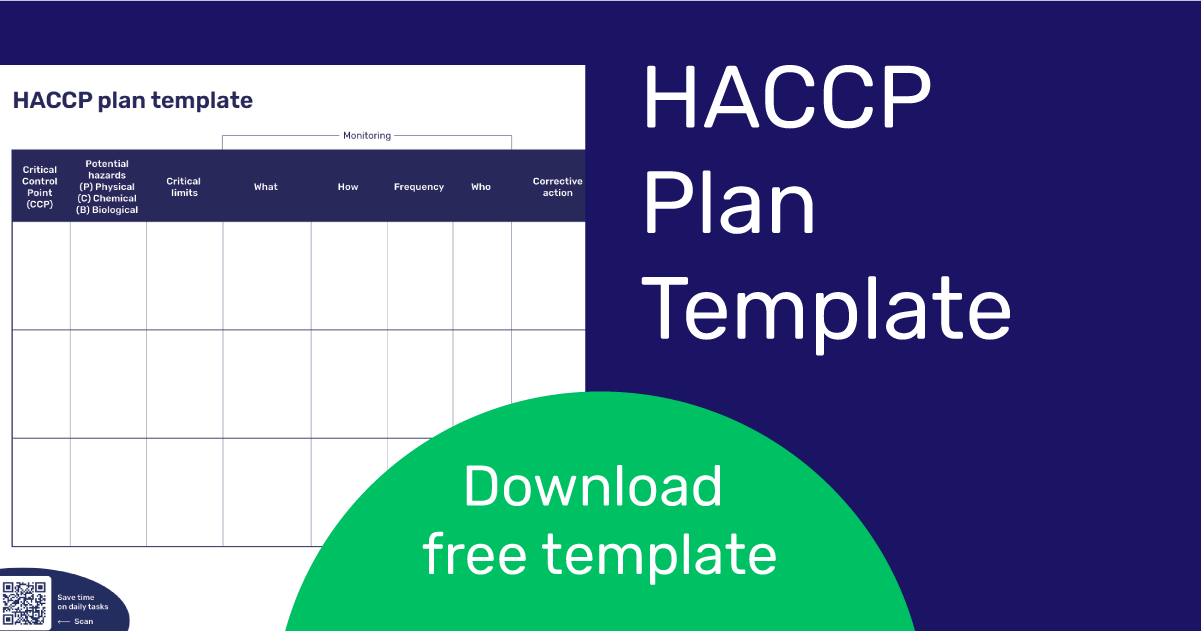 HACCP plan template

Monitoring

| Critical Control Point (CCP) | Potential hazards (P) Physical (C) Chemical (B) Biological | Critical limits | What | How | Frequency | Who | Corrective action |
|---|---|---|---|---|---|---|---|
| | | | | | | | |
| | | | | | | | |
| | | | | | | | |

Save time on daily tasks
⟵ Scan

HACCP Plan Template

Download free template